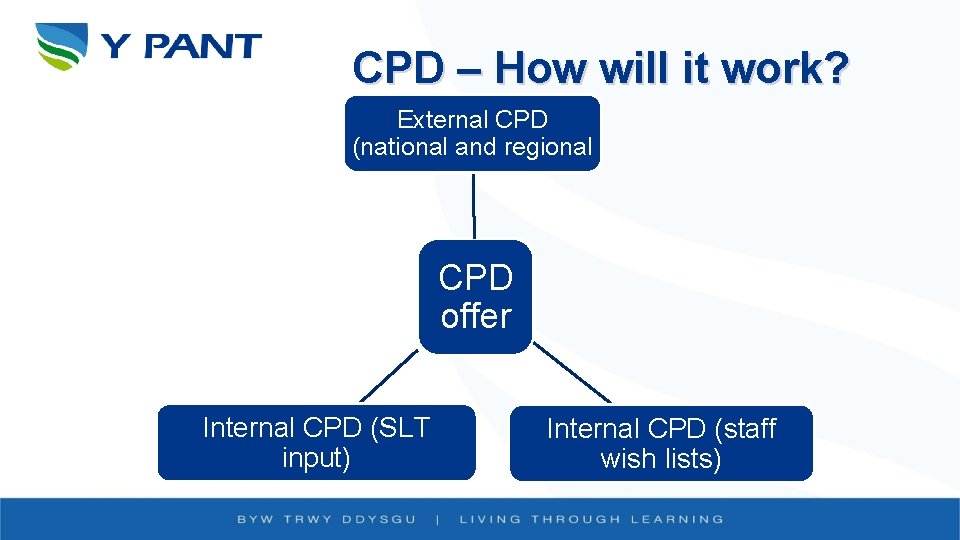 Y PANT

CPD – How will it work?

External CPD (national and regional

CPD offer

Internal CPD (SLT input)

Internal CPD (staff wish lists)

BYW TRWY DDYSGU | LIVING THROUGH LEARNING